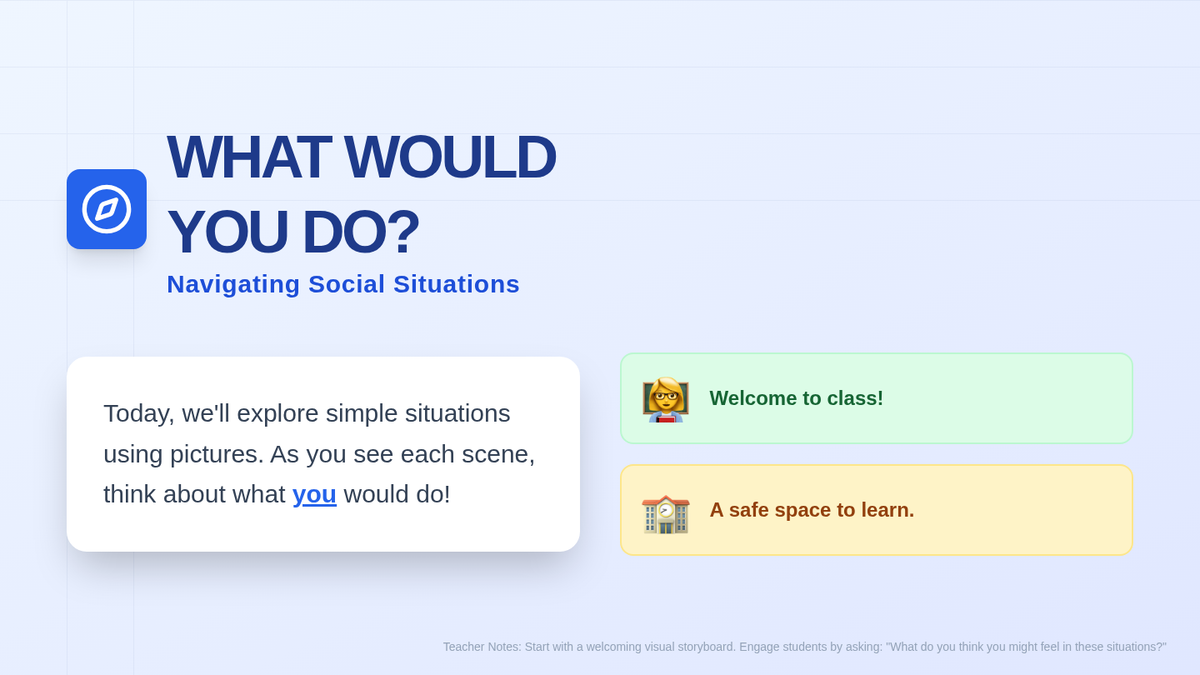 WHAT WOULD YOU DO?

Navigating Social Situations

Today, we'll explore simple situations using pictures. As you see each scene, think about what you would do!

Welcome to class!

A safe space to learn.

Teacher Notes: Start with a welcoming visual storyboard. Engage students by asking: "What do you think you might feel in these situations?"